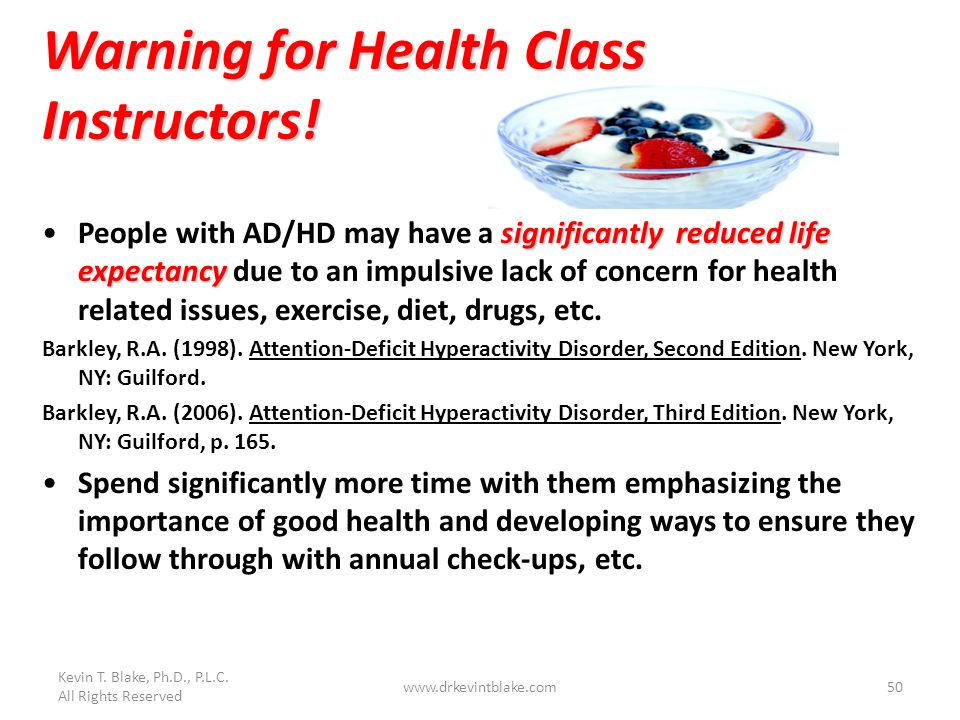 Warning for Health Class Instructors!

• People with AD/HD may have a significantly reduced life expectancy due to an impulsive lack of concern for health related issues, exercise, diet, drugs, etc.

Barkley, R.A. (1998). Attention-Deficit Hyperactivity Disorder, Second Edition. New York, NY: Guilford.

Barkley, R.A. (2006). Attention-Deficit Hyperactivity Disorder, Third Edition. New York, NY: Guilford, p. 165.

• Spend significantly more time with them emphasizing the importance of good health and developing ways to ensure they follow through with annual check-ups, etc.

Kevin T. Blake, Ph.D., P.L.C.
All Rights Reserved

www.drkevintblake.com

50